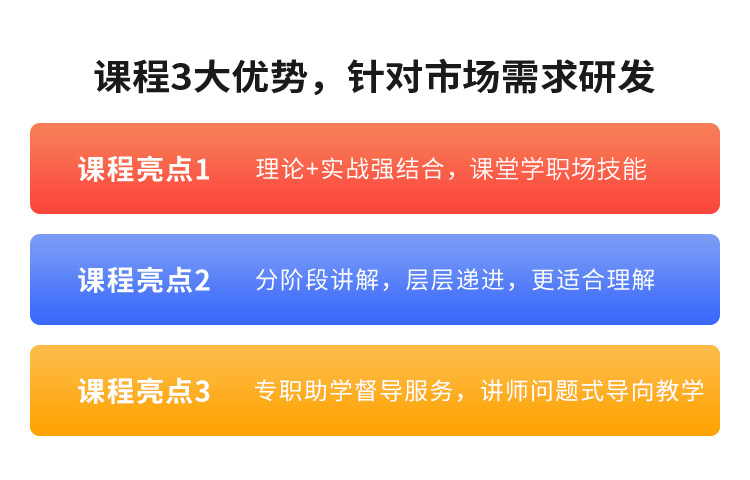 课程3大优势，针对市场需求研发

课程亮点1　理论+实战强结合，课堂学职场技能

课程亮点2　分阶段讲解，层层递进，更适合理解

课程亮点3　专职助学督导服务，讲师问题式导向教学